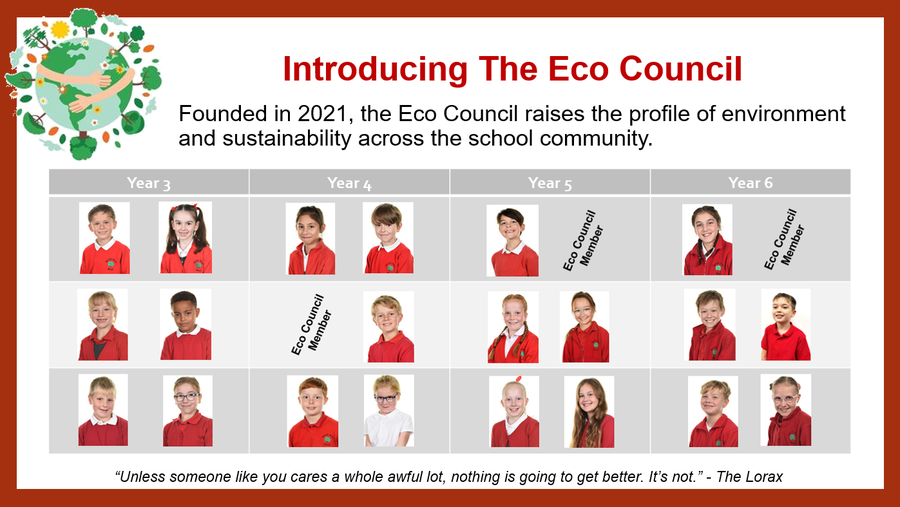 Introducing The Eco Council

Founded in 2021, the Eco Council raises the profile of environment and sustainability across the school community.

| Year 3 | Year 4 | Year 5 | Year 6 |
|---|---|---|---|
| | | Eco Council Member | Eco Council Member |
| | Eco Council Member | | |
| | | | |

"Unless someone like you cares a whole awful lot, nothing is going to get better. It's not." - The Lorax